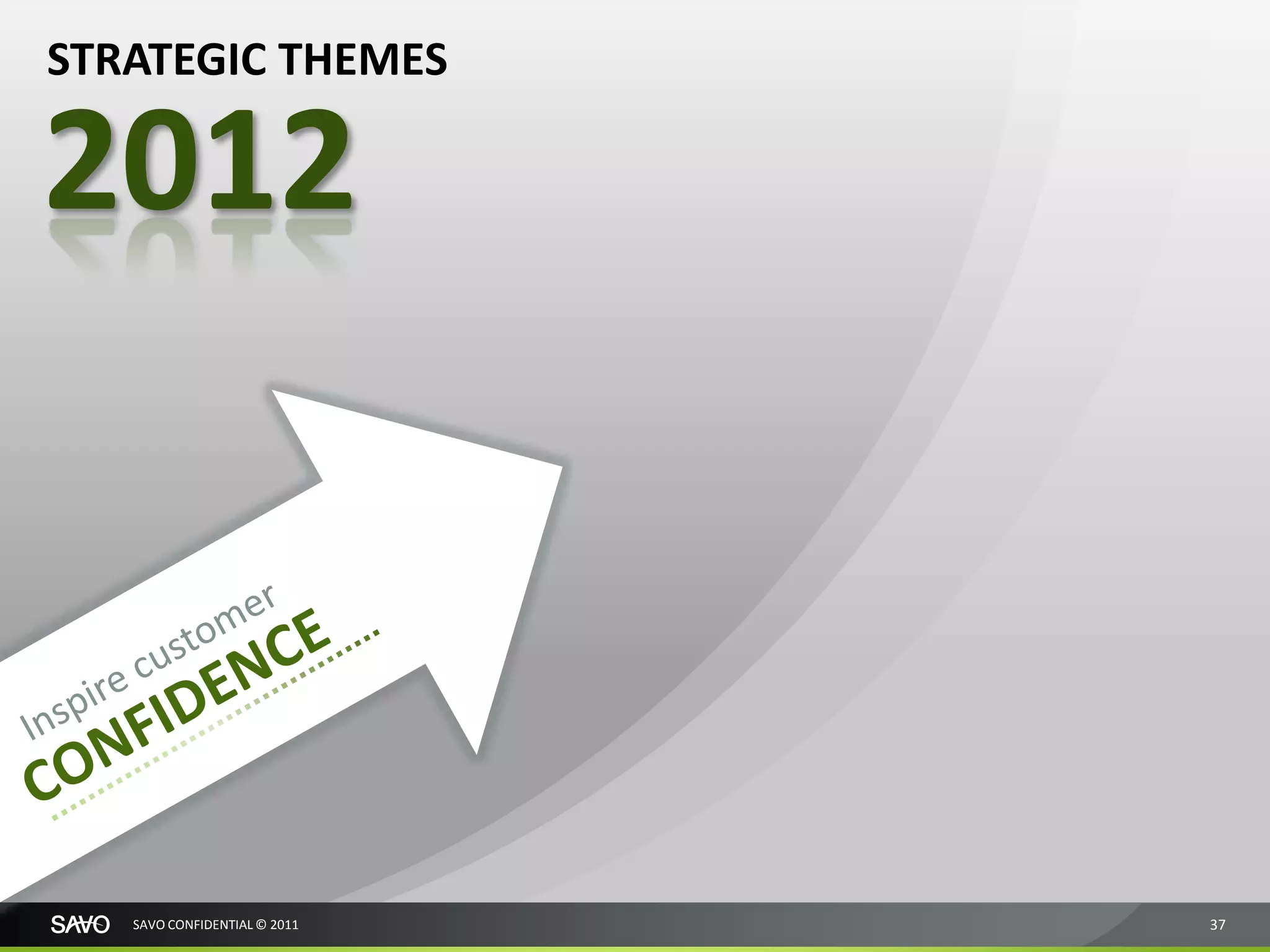 STRATEGIC THEMES

2012

Inspire customer

CONFIDENCE

SAVO

SAVO CONFIDENTIAL © 2011

37